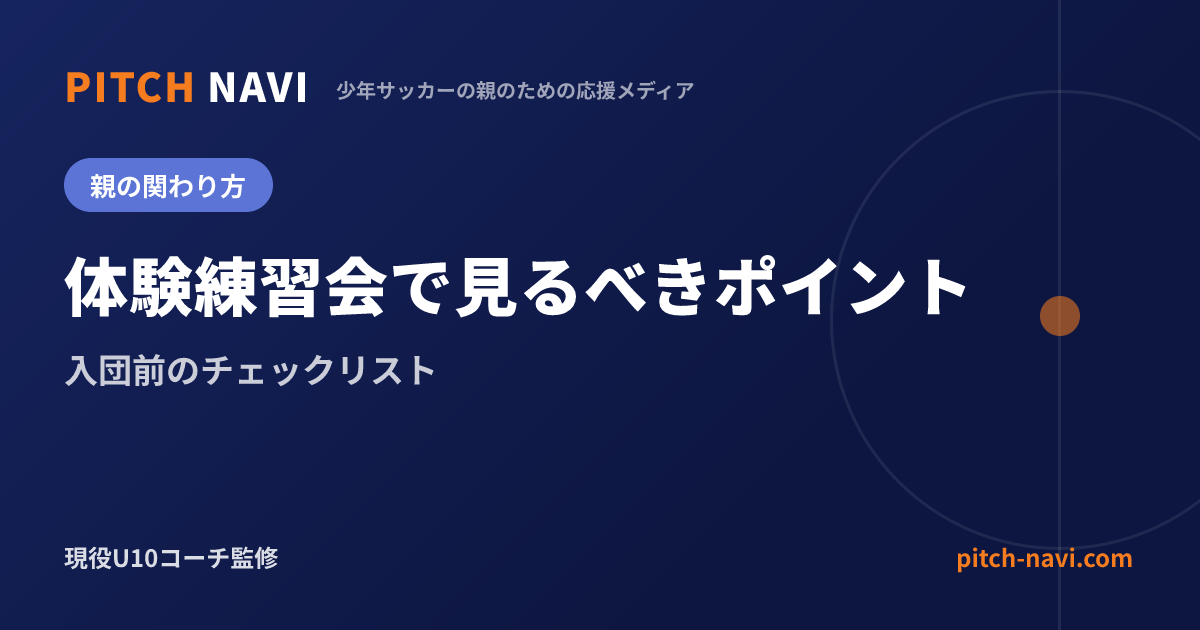 PITCH NAVI 少年サッカーの親のための応援メディア

親の関わり方

体験練習会で見るべきポイント

入団前のチェックリスト

現役U10コーチ監修

pitch-navi.com